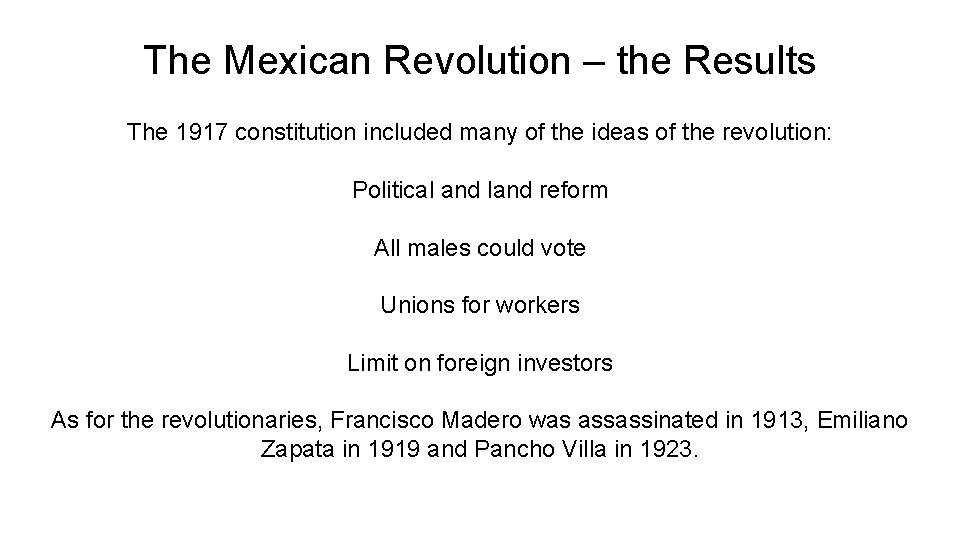 The Mexican Revolution – the Results

The 1917 constitution included many of the ideas of the revolution:

Political and land reform

All males could vote

Unions for workers

Limit on foreign investors

As for the revolutionaries, Francisco Madero was assassinated in 1913, Emiliano Zapata in 1919 and Pancho Villa in 1923.